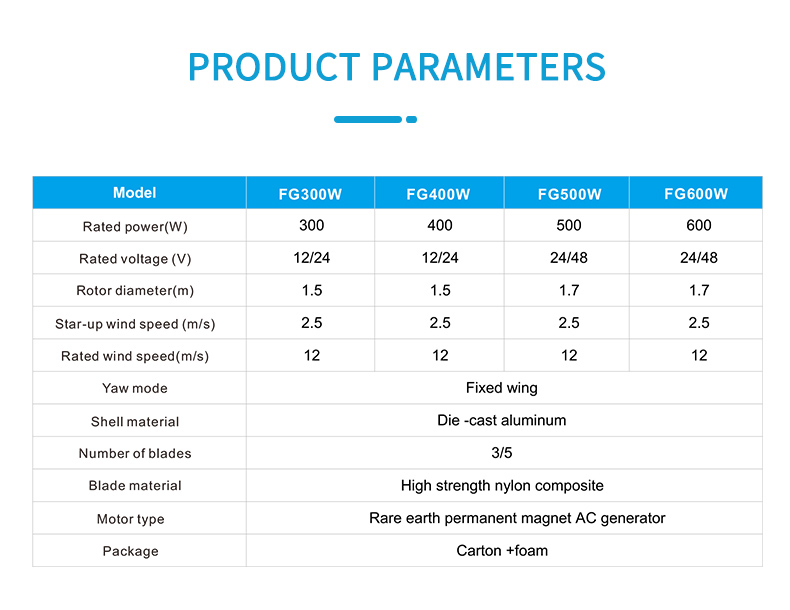 PRODUCT PARAMETERS

| Model | FG300W | FG400W | FG500W | FG600W |
|---|---|---|---|---|
| Rated power(W) | 300 | 400 | 500 | 600 |
| Rated voltage (V) | 12/24 | 12/24 | 24/48 | 24/48 |
| Rotor diameter(m) | 1.5 | 1.5 | 1.7 | 1.7 |
| Star-up wind speed (m/s) | 2.5 | 2.5 | 2.5 | 2.5 |
| Rated wind speed(m/s) | 12 | 12 | 12 | 12 |
| Yaw mode | Fixed wing | | | |
| Shell material | Die -cast aluminum | | | |
| Number of blades | 3/5 | | | |
| Blade material | High strength nylon composite | | | |
| Motor type | Rare earth permanent magnet AC generator | | | |
| Package | Carton +foam | | | |